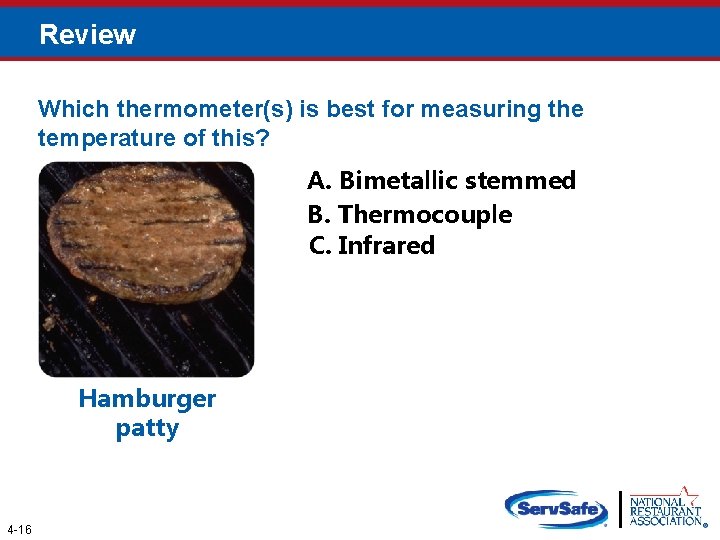 Review

Which thermometer(s) is best for measuring the temperature of this?

A. Bimetallic stemmed
B. Thermocouple
C. Infrared

Hamburger patty

4-16

ServSafe

NATIONAL RESTAURANT ASSOCIATION